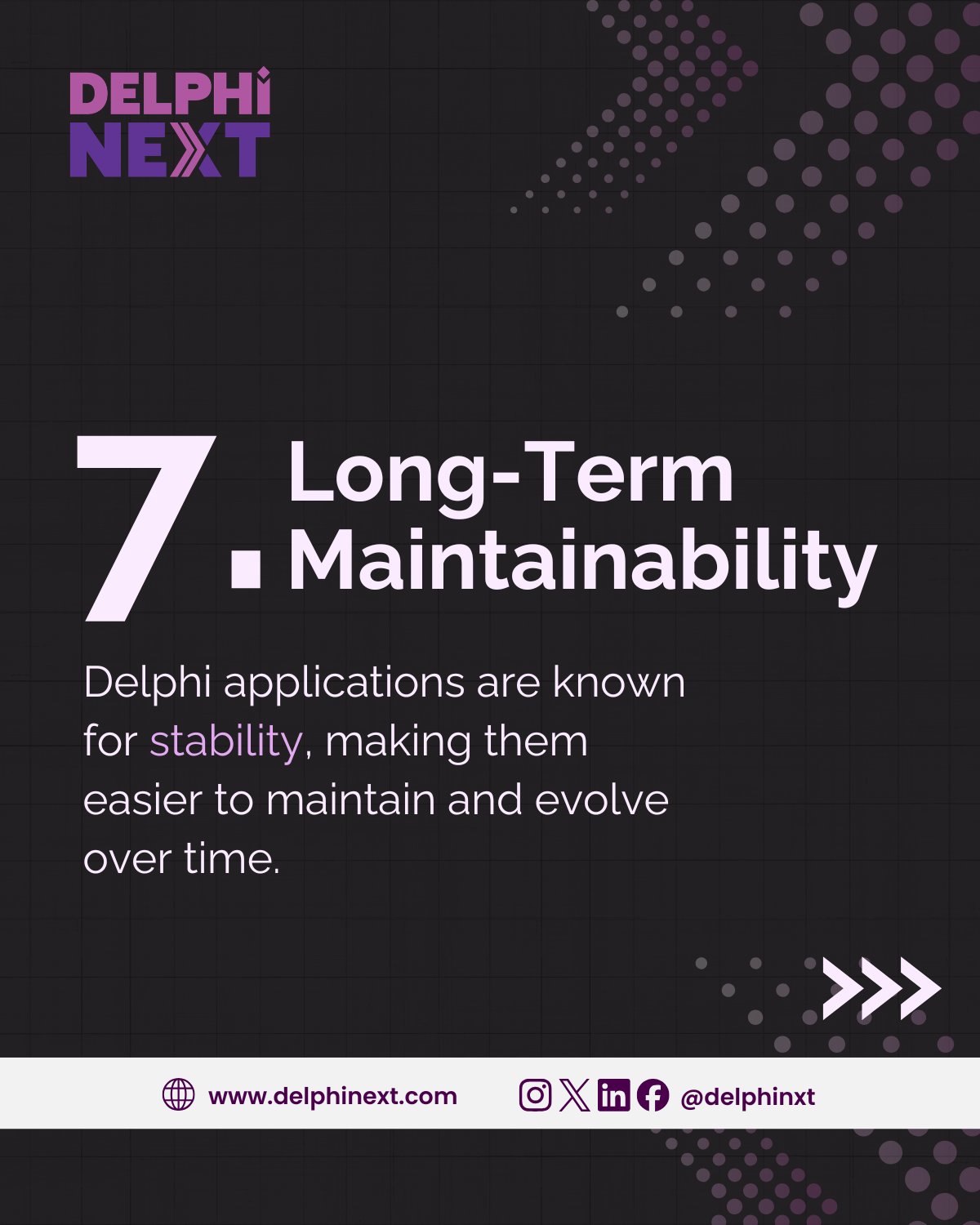 DELPHI NEXT

7. Long-Term Maintainability

Delphi applications are known for stability, making them easier to maintain and evolve over time.

www.delphinext.com

@delphinxt